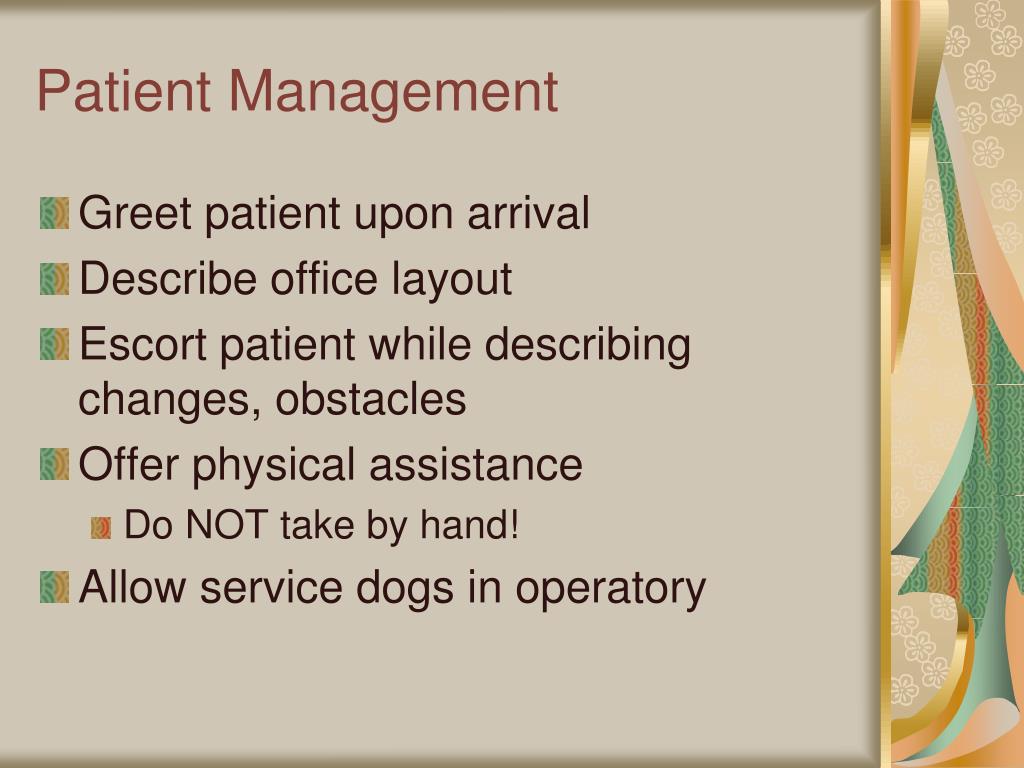 Patient Management

Greet patient upon arrival

Describe office layout

Escort patient while describing changes, obstacles

Offer physical assistance

Do NOT take by hand!

Allow service dogs in operatory